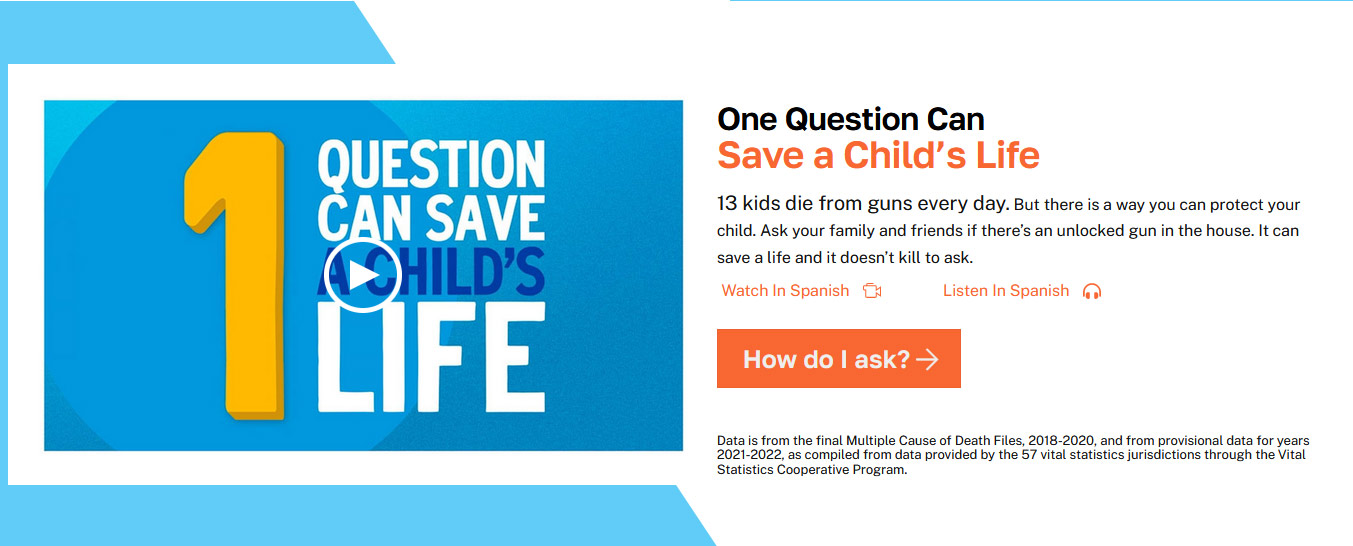 1 QUESTION CAN SAVE A CHILD'S LIFE

One Question Can
Save a Child's Life

13 kids die from guns every day. But there is a way you can protect your child. Ask your family and friends if there's an unlocked gun in the house. It can save a life and it doesn't kill to ask.

Watch In Spanish Listen In Spanish

How do I ask? →

Data is from the final Multiple Cause of Death Files, 2018-2020, and from provisional data for years 2021-2022, as compiled from data provided by the 57 vital statistics jurisdictions through the Vital Statistics Cooperative Program.